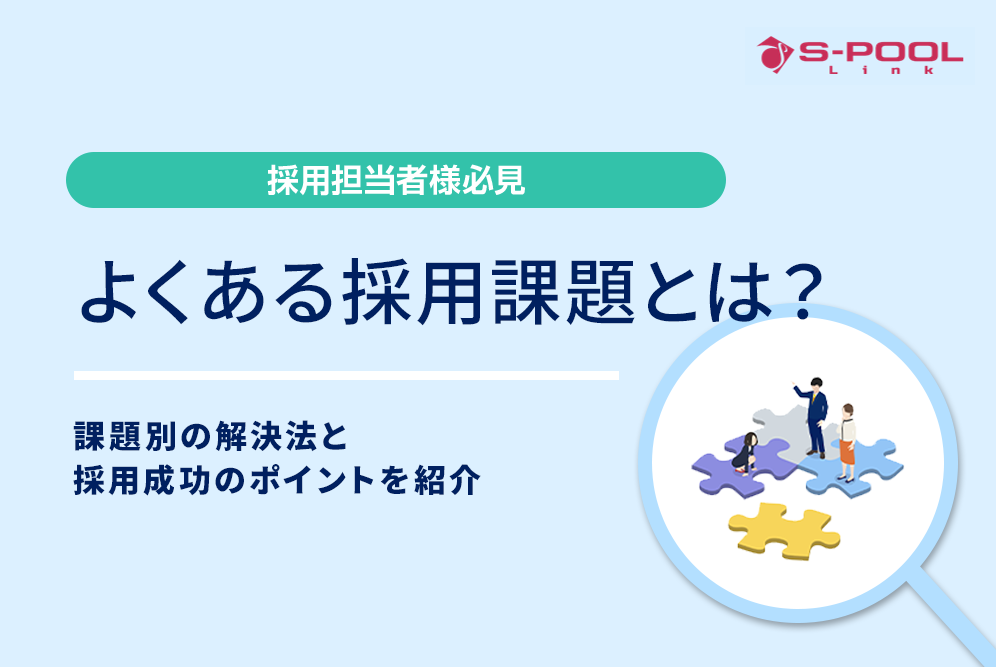 S-POOL
Link

採用担当者様必見

よくある採用課題とは？

課題別の解決法と
採用成功のポイントを紹介